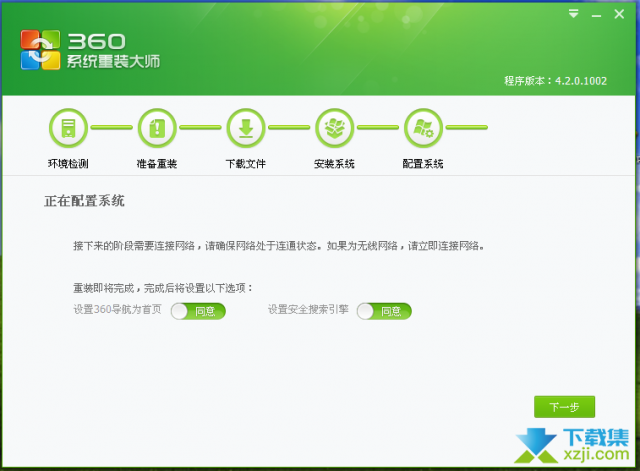 360
系统重装大师

程序版本：4.2.0.1002

环境检测
准备重装
下载文件
安装系统
配置系统

正在配置系统

接下来的阶段需要连接网络，请确保网络处于连通状态。如果为无线网络，请立即连接网络。

重装即将完成，完成后将设置以下选项：

设置360导航为首页 同意
设置安全搜索引擎 同意

下一步

下载集
xzji.com